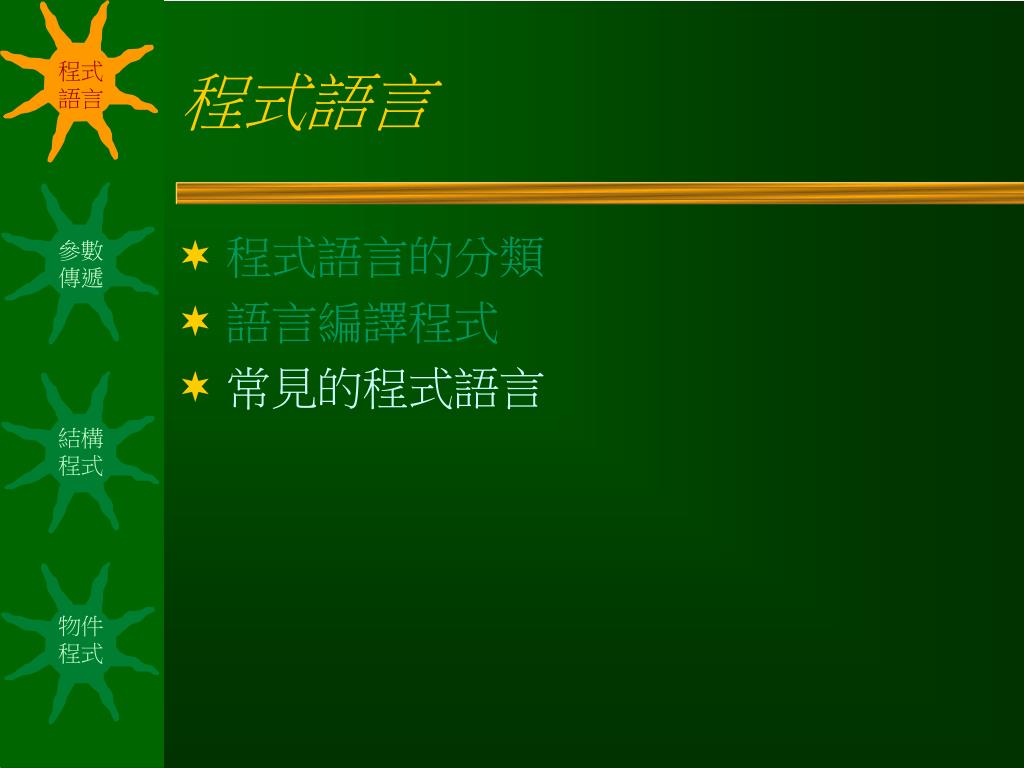 程式語言

參數傳遞

結構程式

物件程式

程式語言

程式語言的分類

語言編譯程式

常見的程式語言